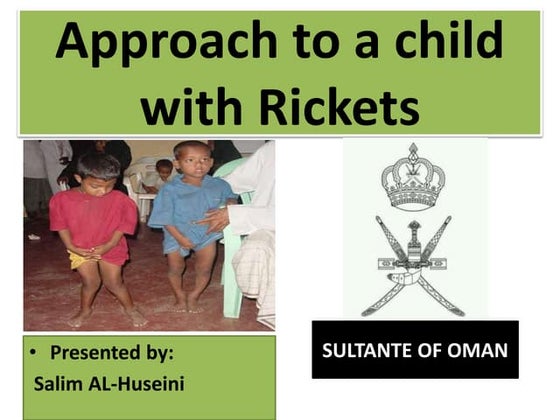 Approach to a child with Rickets

• Presented by:
Salim AL-Huseini

SULTANTE OF OMAN